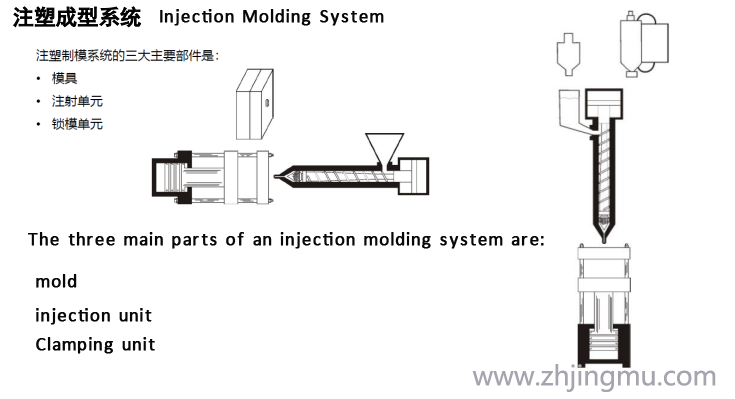 注塑成型系统 Injection Molding System

注塑制模系统的三大主要部件是：
• 模具
• 注射单元
• 锁模单元

The three main parts of an injection molding system are:

mold

injection unit

Clamping unit

www.zhjingmu.com